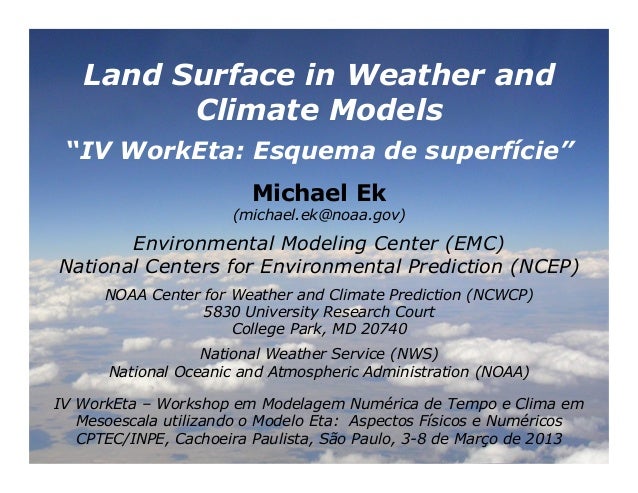 Land Surface in Weather and Climate Models

"IV WorkEta: Esquema de superfície"

Michael Ek
(michael.ek@noaa.gov)

Environmental Modeling Center (EMC)
National Centers for Environmental Prediction (NCEP)

NOAA Center for Weather and Climate Prediction (NCWCP)
5830 University Research Court
College Park, MD 20740

National Weather Service (NWS)
National Oceanic and Atmospheric Administration (NOAA)

IV WorkEta – Workshop em Modelagem Numérica de Tempo e Clima em Mesoescala utilizando o Modelo Eta: Aspectos Físicos e Numéricos
CPTEC/INPE, Cachoeira Paulista, São Paulo, 3-8 de Março de 2013